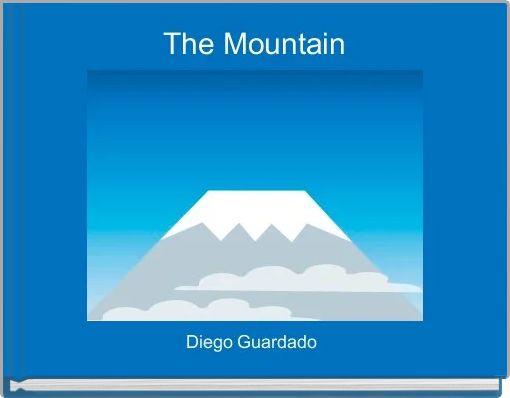 The Mountain

Diego Guardado